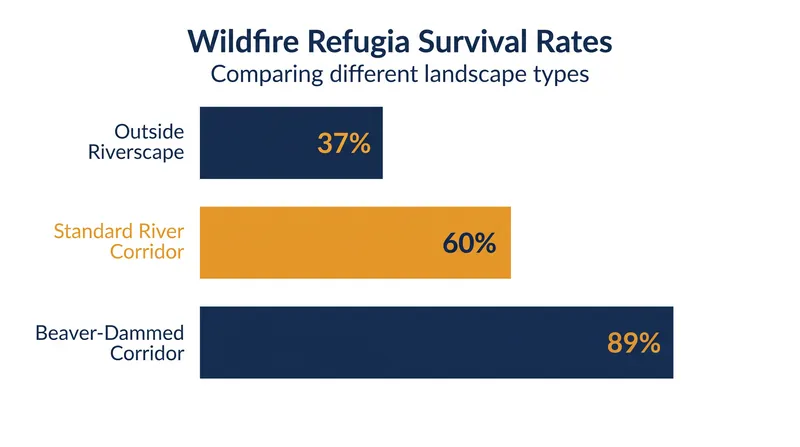 Wildfire Refugia Survival Rates
Comparing different landscape types

Outside Riverscape
37%

Standard River Corridor
60%

Beaver-Dammed Corridor
89%